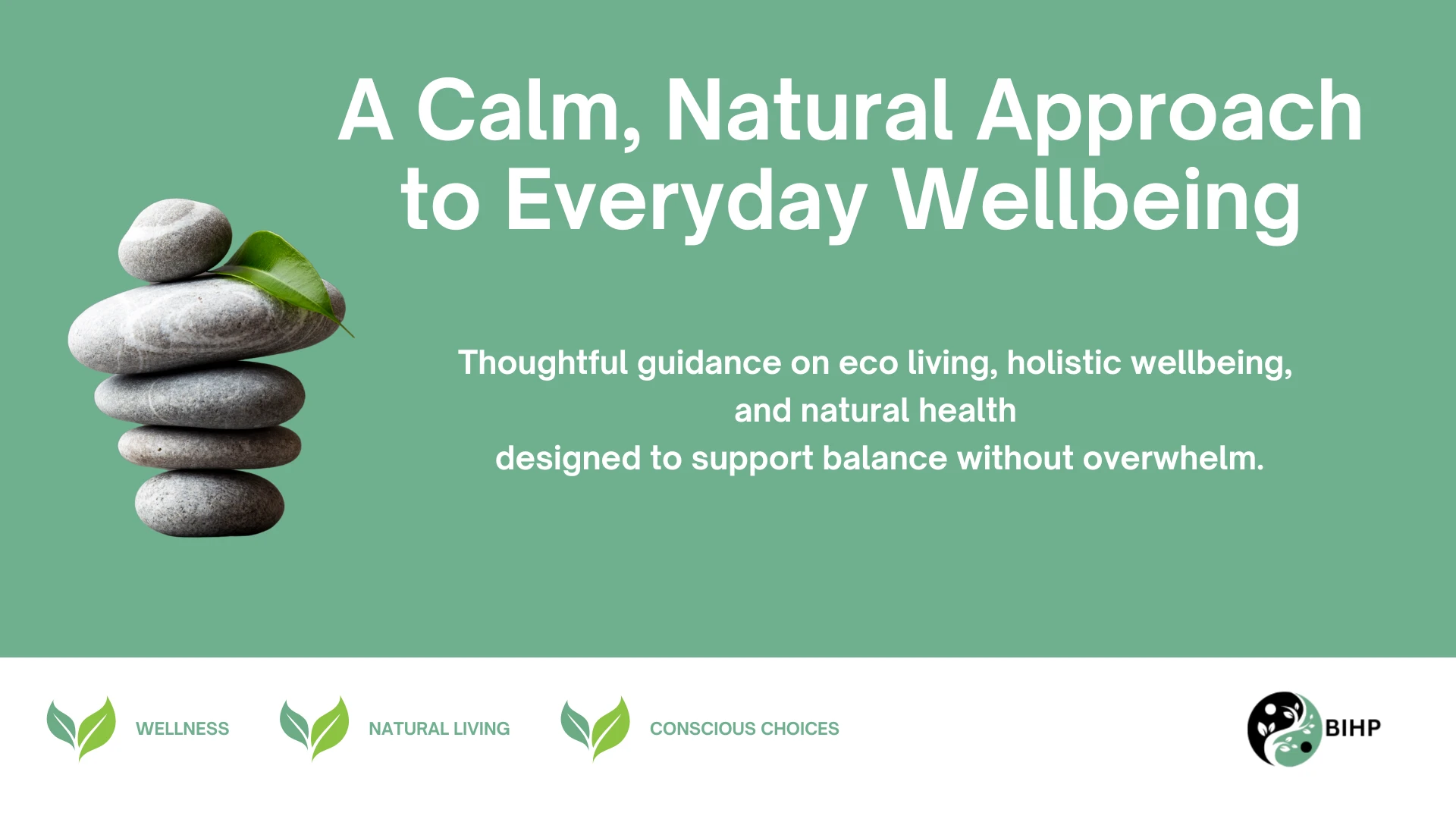 A Calm, Natural Approach to Everyday Wellbeing

Thoughtful guidance on eco living, holistic wellbeing, and natural health
designed to support balance without overwhelm.

WELLNESS

NATURAL LIVING

CONSCIOUS CHOICES

BIHP